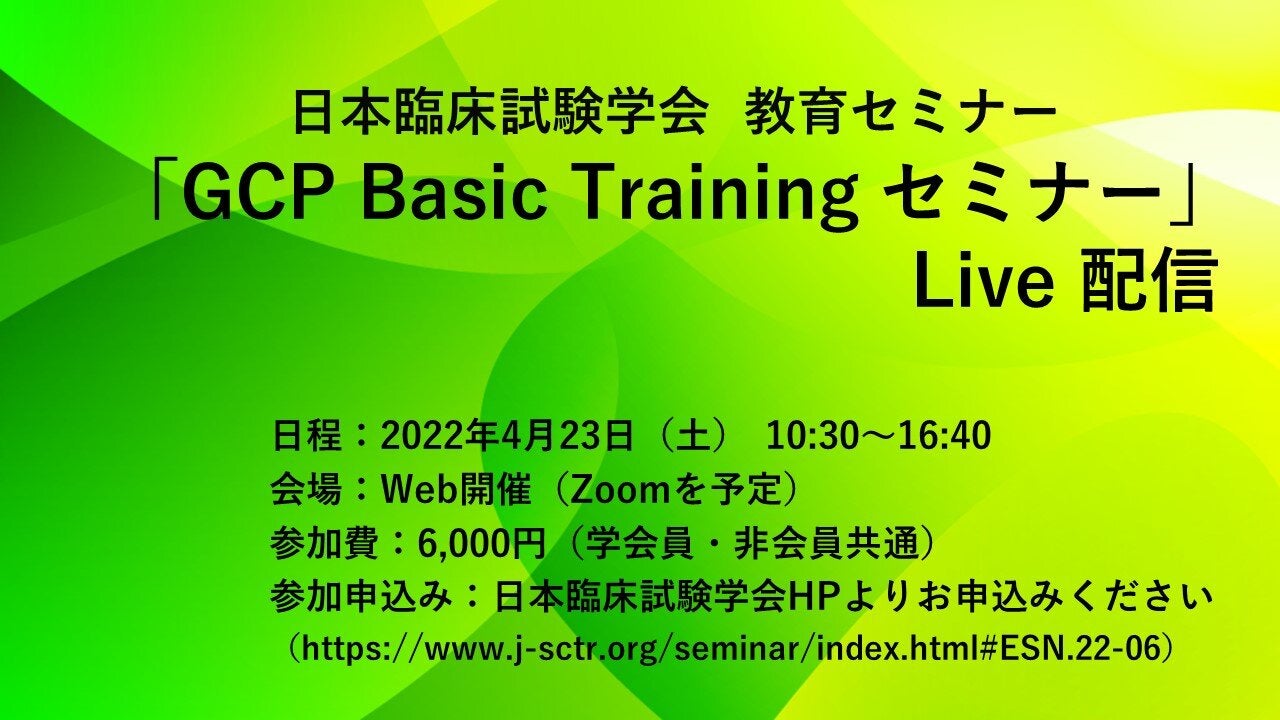 日本臨床試験学会 教育セミナー
「GCP Basic Training セミナー」
Live 配信

日程：2022年4月23日（土） 10:30～16:40
会場：Web開催（Zoomを予定）
参加費：6,000円（学会員・非会員共通）
参加申込み：日本臨床試験学会HPよりお申込みください
（https://www.j-sctr.org/seminar/index.html#ESN.22-06）